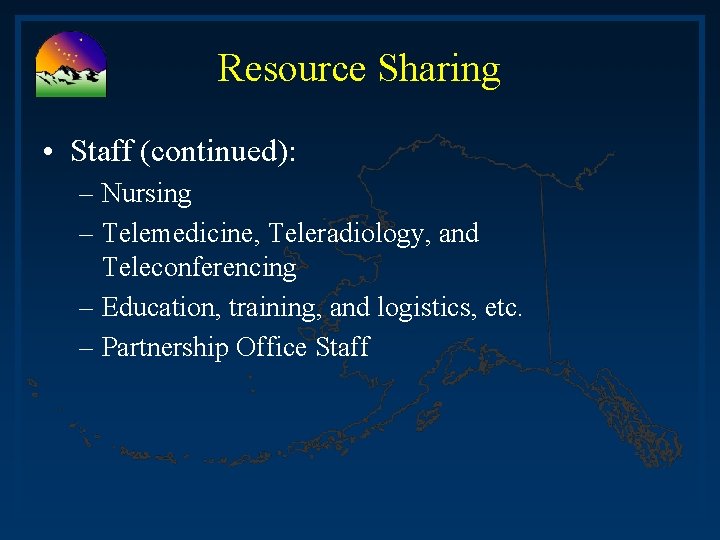 Resource Sharing

• Staff (continued):

– Nursing

– Telemedicine, Teleradiology, and Teleconferencing

– Education, training, and logistics, etc.

– Partnership Office Staff